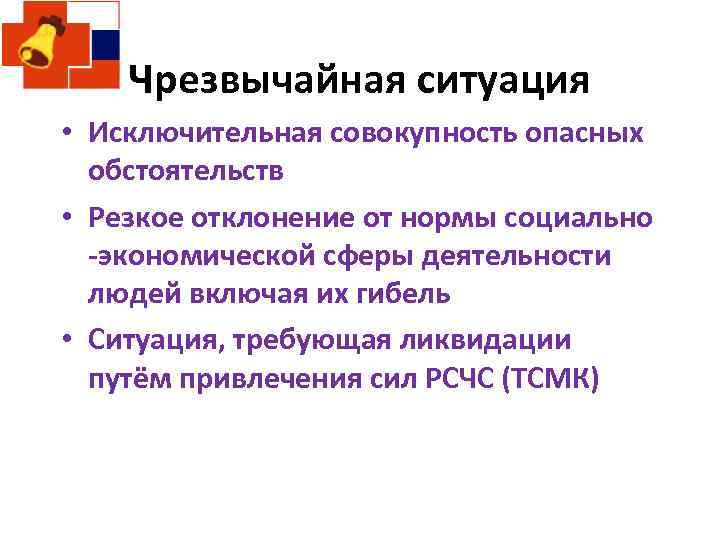 Чрезвычайная ситуация

• Исключительная совокупность опасных обстоятельств

• Резкое отклонение от нормы социально -экономической сферы деятельности людей включая их гибель

• Ситуация, требующая ликвидации путём привлечения сил РСЧС (ТСМК)